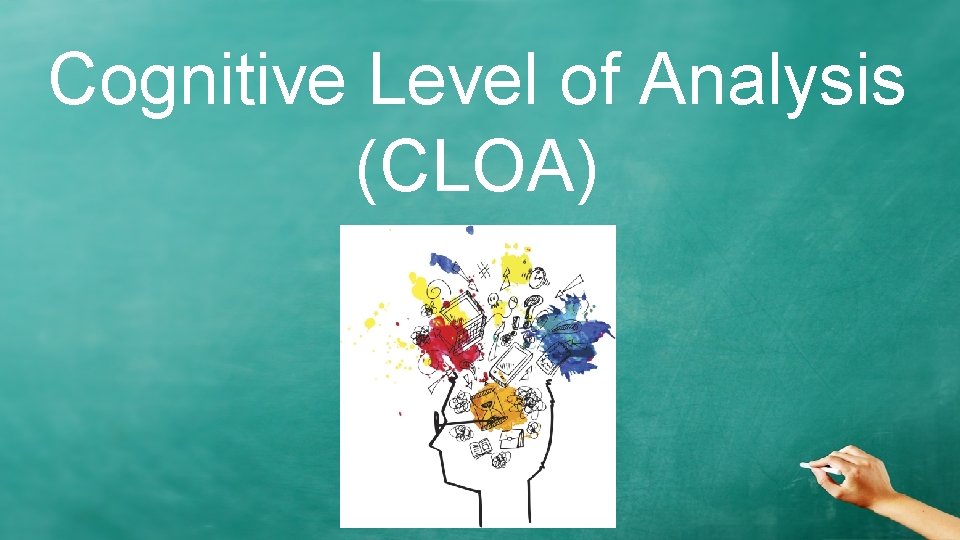 Cognitive Level of Analysis (CLOA)